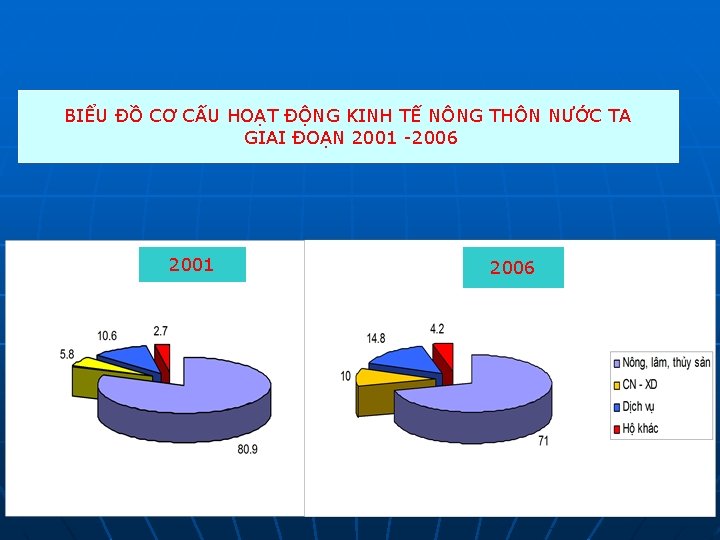 BIỂU ĐỒ CƠ CẤU HOẠT ĐỘNG KINH TẾ NÔNG THÔN NƯỚC TA GIAI ĐOẠN 2001 -2006

2001

10.6
2.7
5.8
80.9

2006

14.8
4.2
10
71

Nông, lâm, thủy sản
CN - XD
Dịch vụ
Hộ khác